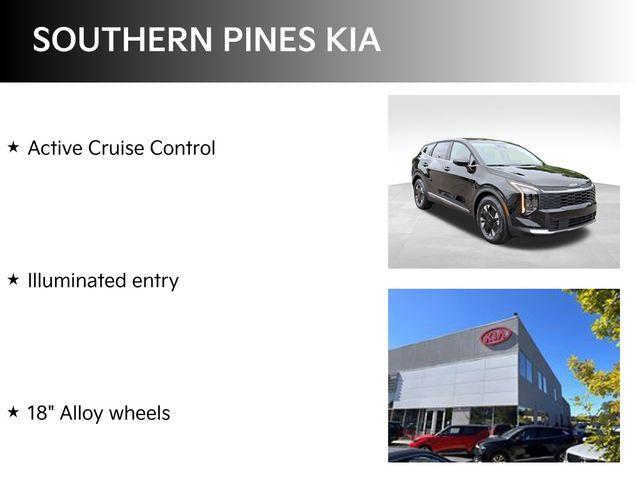 SOUTHERN PINES KIA

★ Active Cruise Control

★ Illuminated entry

★ 18" Alloy wheels

KIA